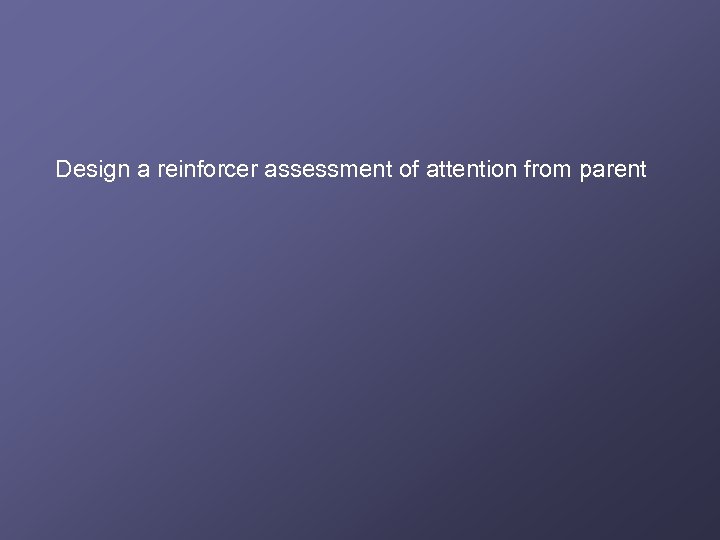 Design a reinforcer assessment of attention from parent